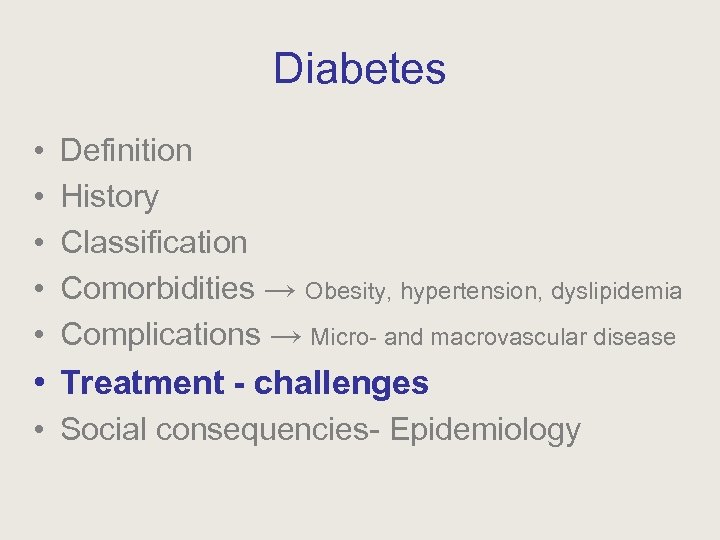 Diabetes

• Definition
• History
• Classification
• Comorbidities → Obesity, hypertension, dyslipidemia
• Complications → Micro- and macrovascular disease
• Treatment - challenges
• Social consequencies- Epidemiology